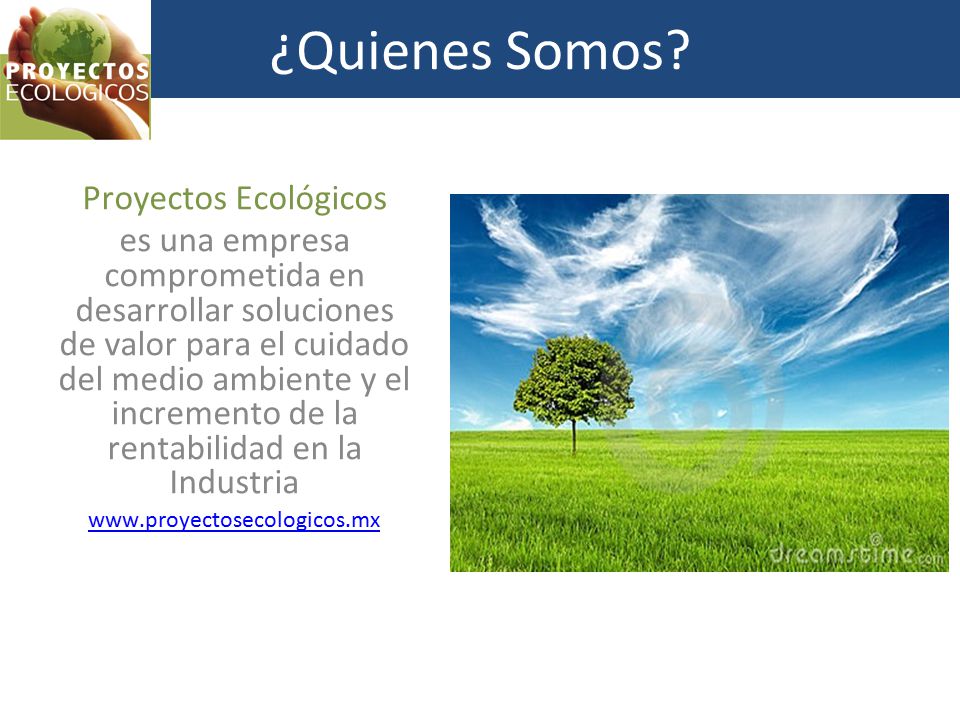 PROYECTOS ECOLOGICOS

¿Quienes Somos?

Proyectos Ecológicos es una empresa comprometida en desarrollar soluciones de valor para el cuidado del medio ambiente y el incremento de la rentabilidad en la Industria

www.proyectosecologicos.mx

dreamstime.com